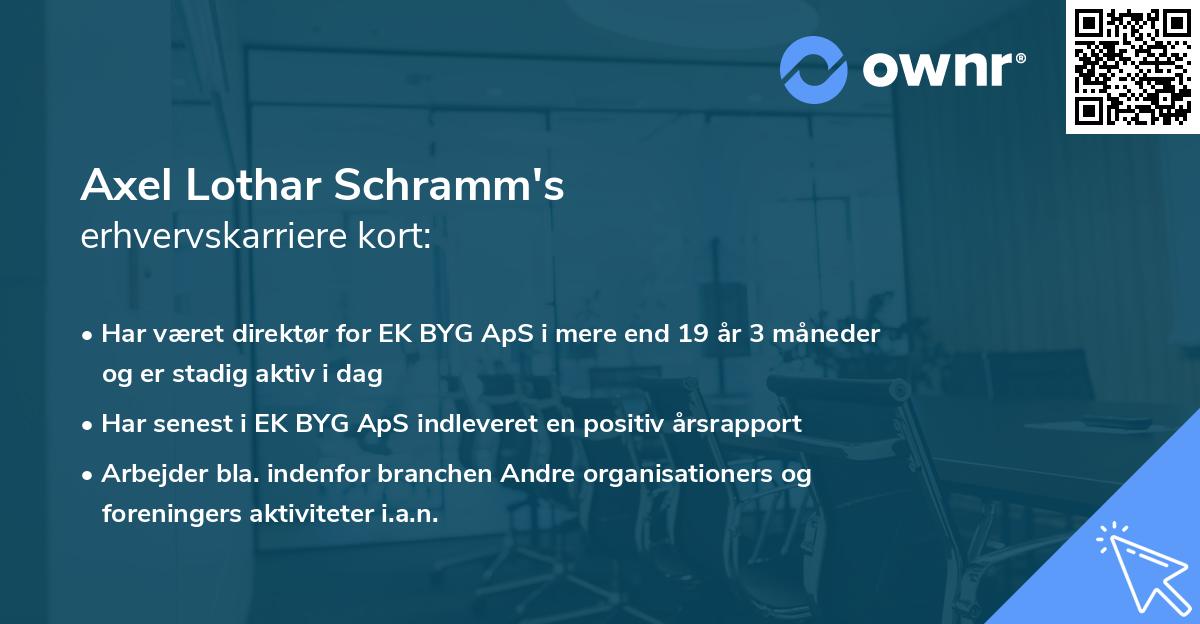 ownr®

Axel Lothar Schramm's
erhvervskarriere kort:

• Har været direktør for EK BYG ApS i mere end 19 år 3 måneder og er stadig aktiv i dag

• Har senest i EK BYG ApS indleveret en positiv årsrapport

• Arbejder bla. indenfor branchen Andre organisationers og foreningers aktiviteter i.a.n.